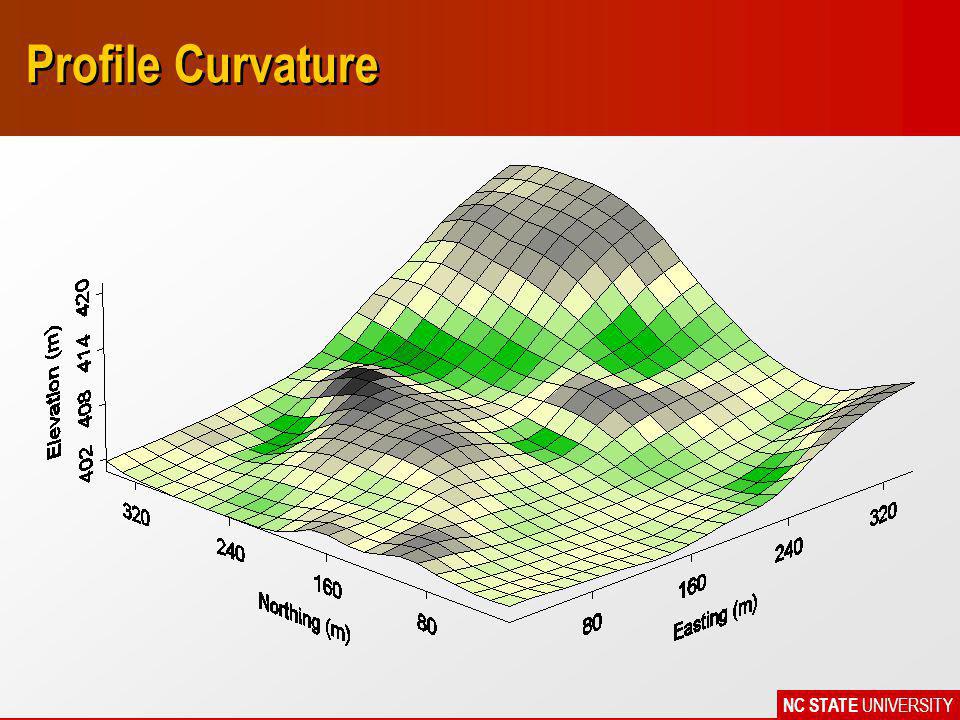 Profile Curvature

Elevation (m)
402
408
414
420

320
240
160
80
Northing (m)

80
160
240
320
Easting (m)

NC STATE UNIVERSITY